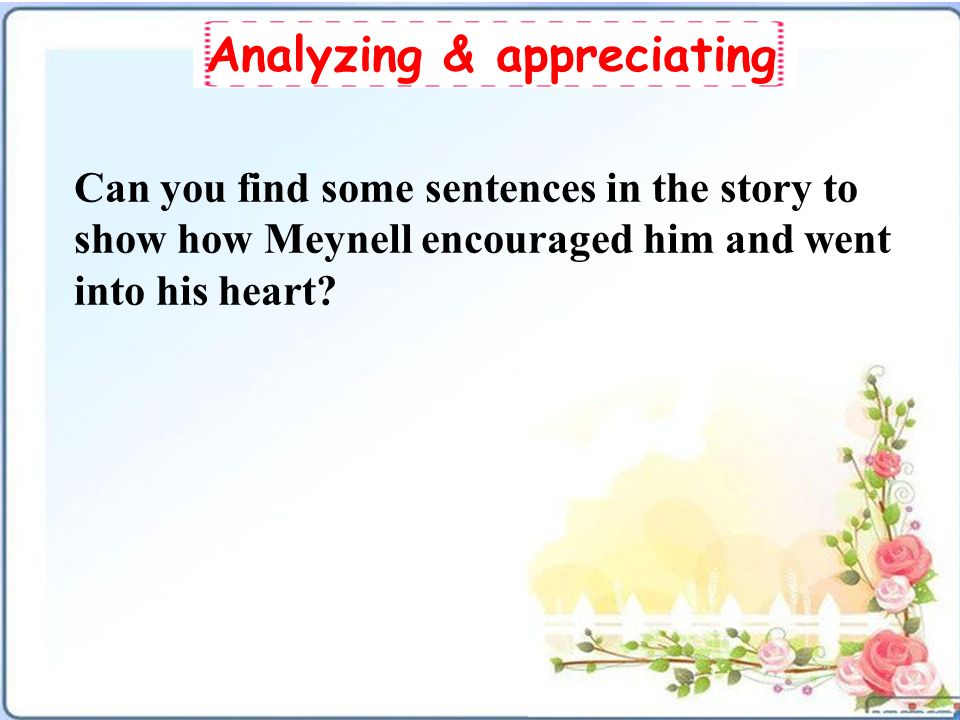 Analyzing & appreciating

Can you find some sentences in the story to show how Meynell encouraged him and went into his heart?